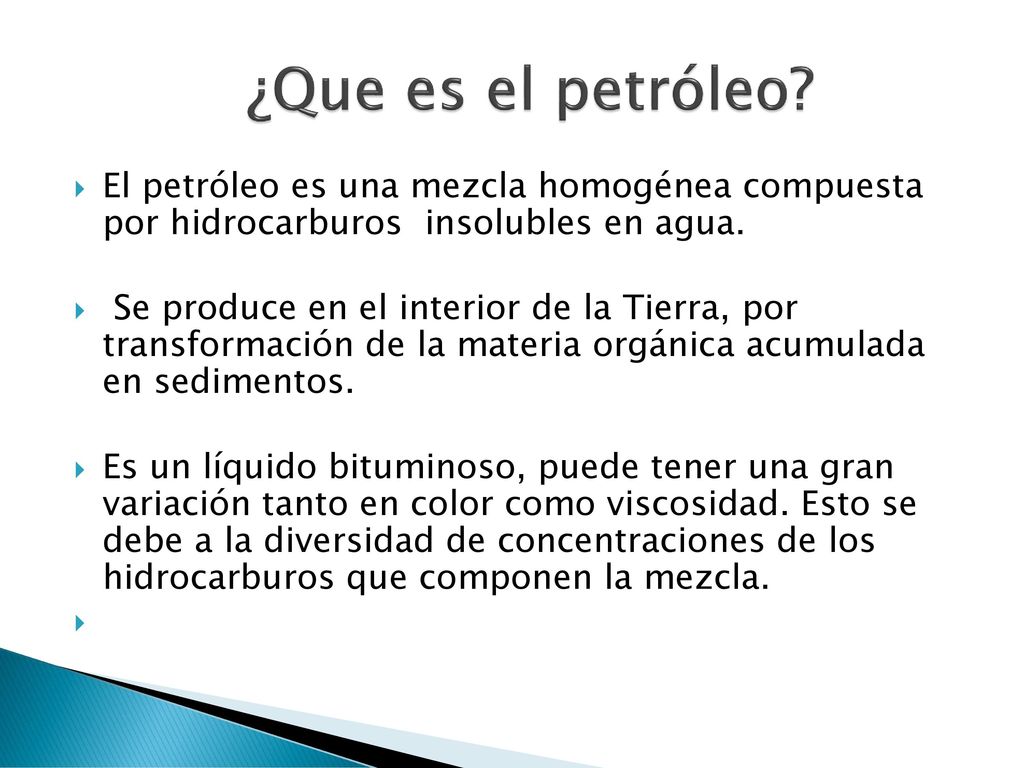 ¿Que es el petróleo?

El petróleo es una mezcla homogénea compuesta por hidrocarburos insolubles en agua.

Se produce en el interior de la Tierra, por transformación de la materia orgánica acumulada en sedimentos.

Es un líquido bituminoso, puede tener una gran variación tanto en color como viscosidad. Esto se debe a la diversidad de concentraciones de los hidrocarburos que componen la mezcla.